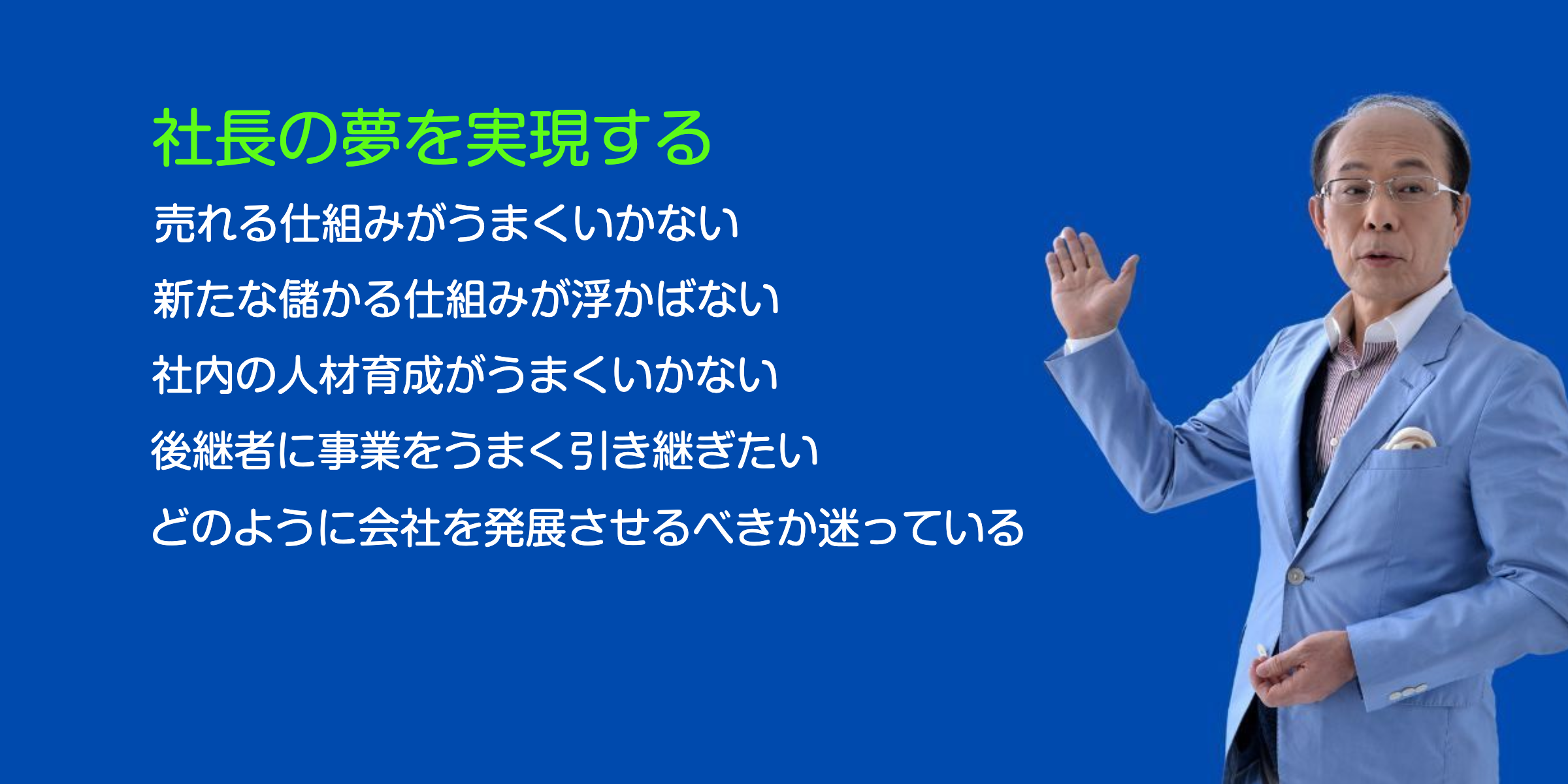 社長の夢を実現する

売れる仕組みがうまくいかない

新たな儲かる仕組みが浮かばない

社内の人材育成がうまくいかない

後継者に事業をうまく引き継ぎたい

どのように会社を発展させるべきか迷っている